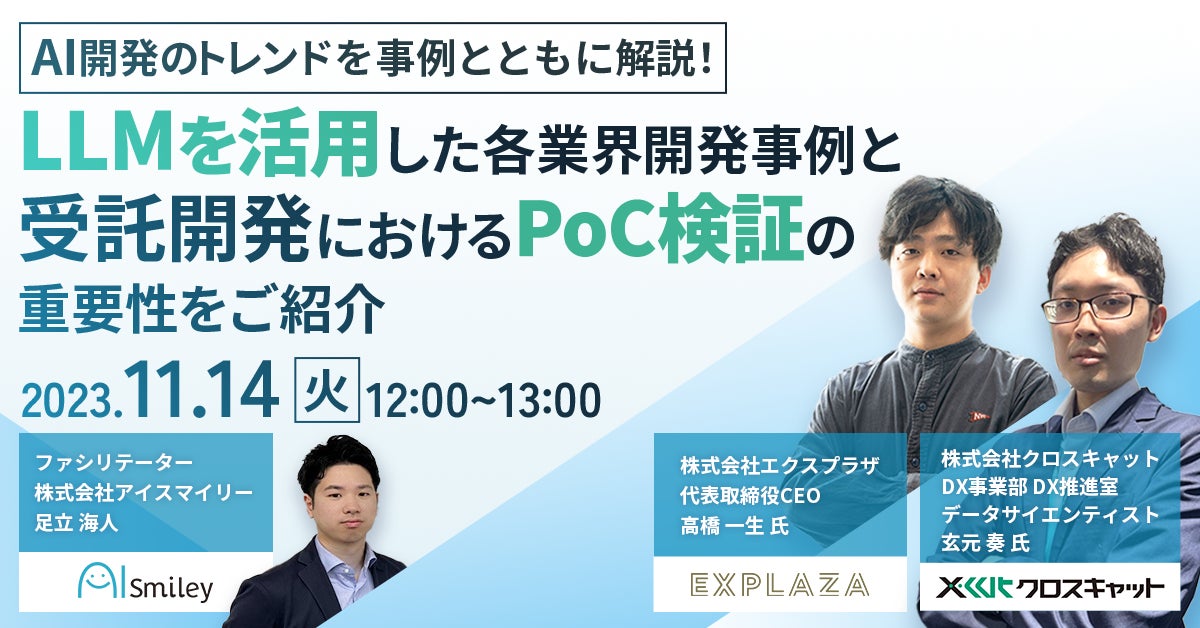 AI開発のトレンドを事例とともに解説!

LLMを活用した各業界開発事例と受託開発におけるPoC検証の重要性をご紹介

2023.11.14 火 12:00~13:00

ファシリテーター
株式会社アイスマイリー
足立 海人

AI Smiley

株式会社エクスプラザ
代表取締役CEO
高橋 一生 氏

EXPLAZA

株式会社クロスキャット
DX事業部 DX推進室
データサイエンティスト
玄元 奏 氏

クロスキャット